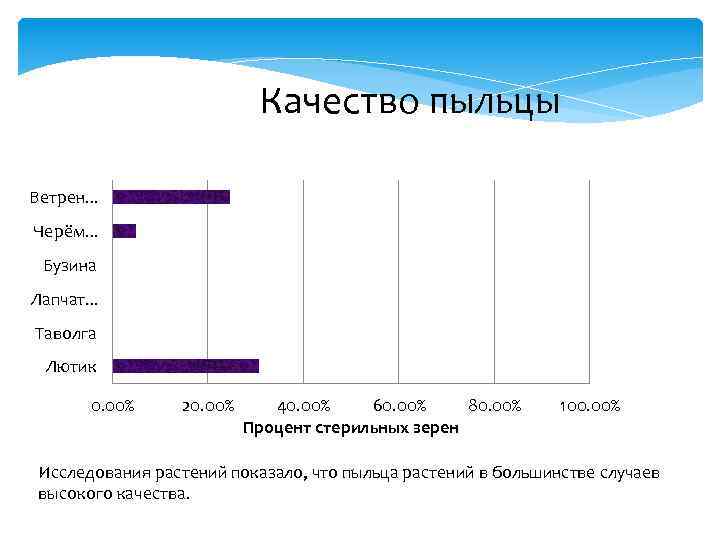 Качество пыльцы

Ветрен...
Черём...
Бузина
Лапчат...
Таволга
Лютик

0.00% 20.00% 40.00% 60.00% 80.00% 100.00%

Процент стерильных зерен

Исследования растений показало, что пыльца растений в большинстве случаев высокого качества.